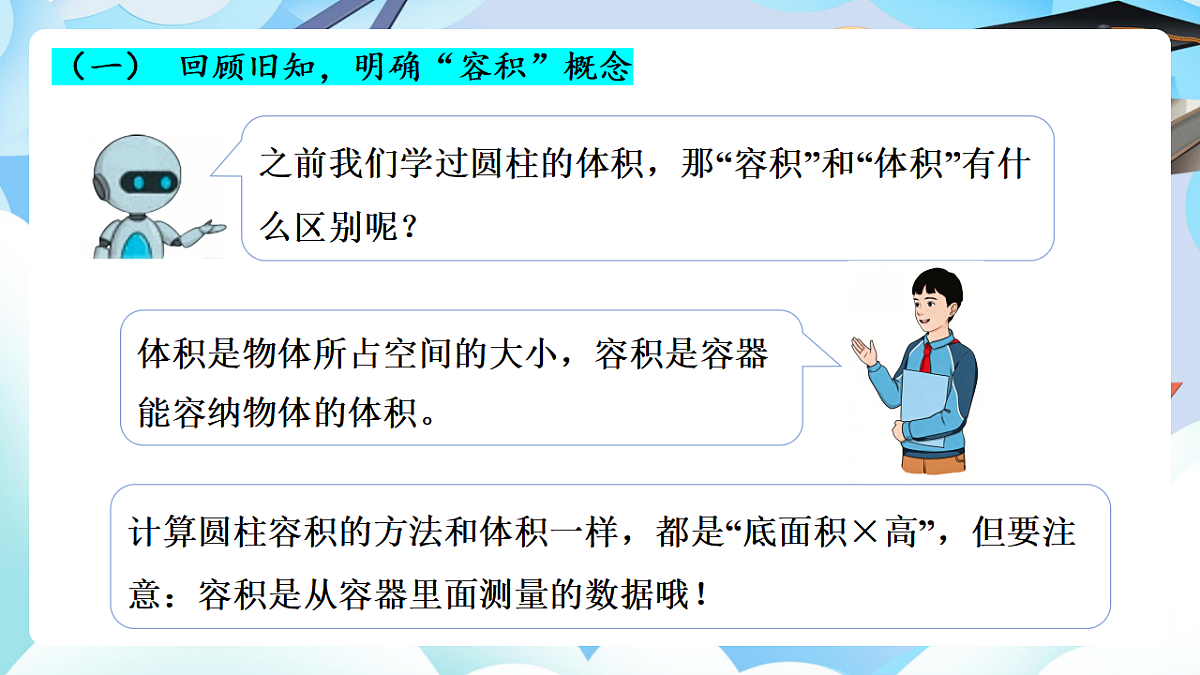 （一） 回顾旧知，明确“容积”概念

之前我们学过圆柱的体积，那“容积”和“体积”有什么区别呢？

体积是物体所占空间的大小，容积是容器能容纳物体的体积。

计算圆柱容积的方法和体积一样，都是“底面积×高”，但要注意：容积是从容器里面测量的数据哦！